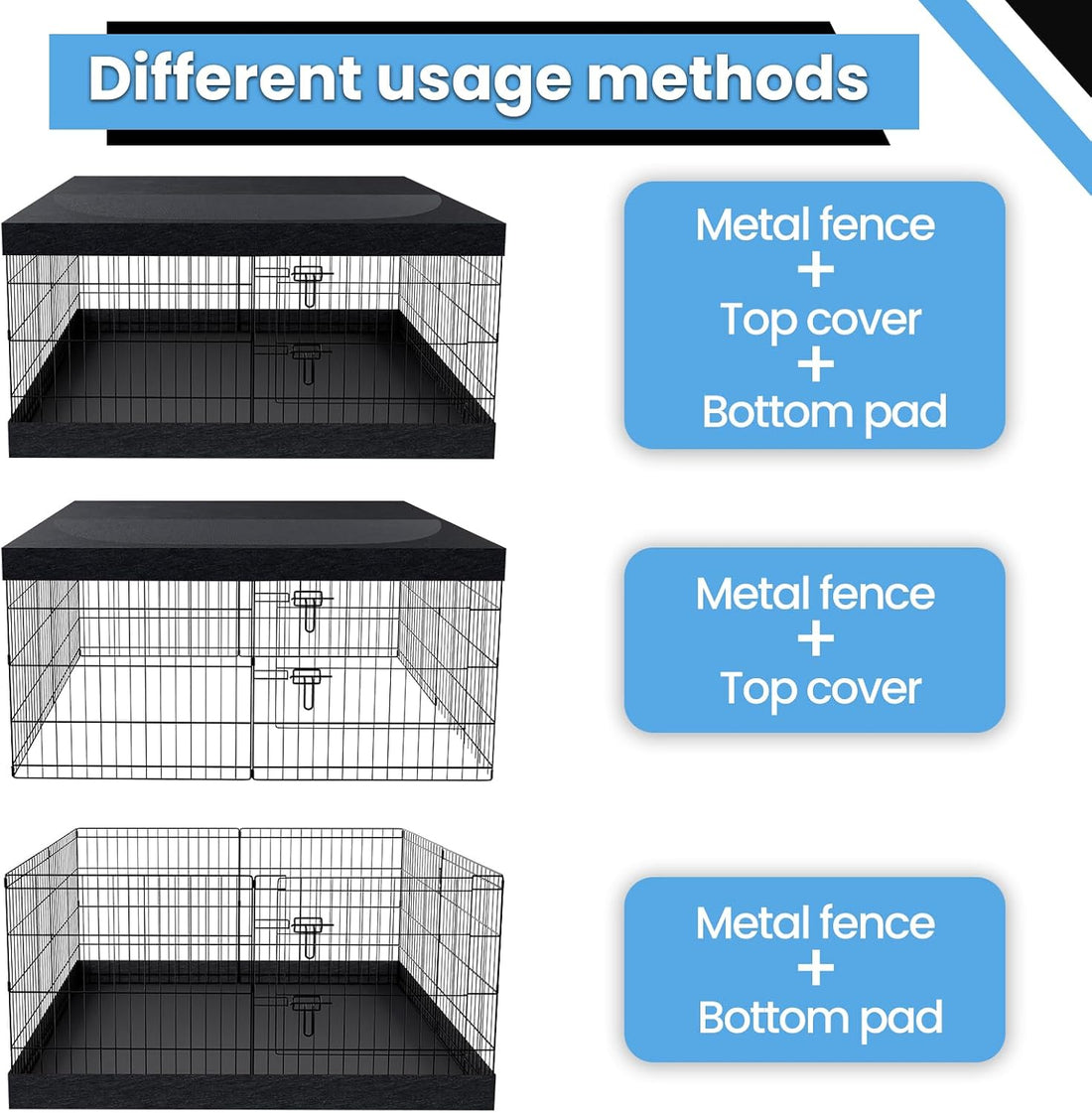 Different usage methods

Metal fence
+
Top cover
+
Bottom pad

Metal fence
+
Top cover

Metal fence
+
Bottom pad